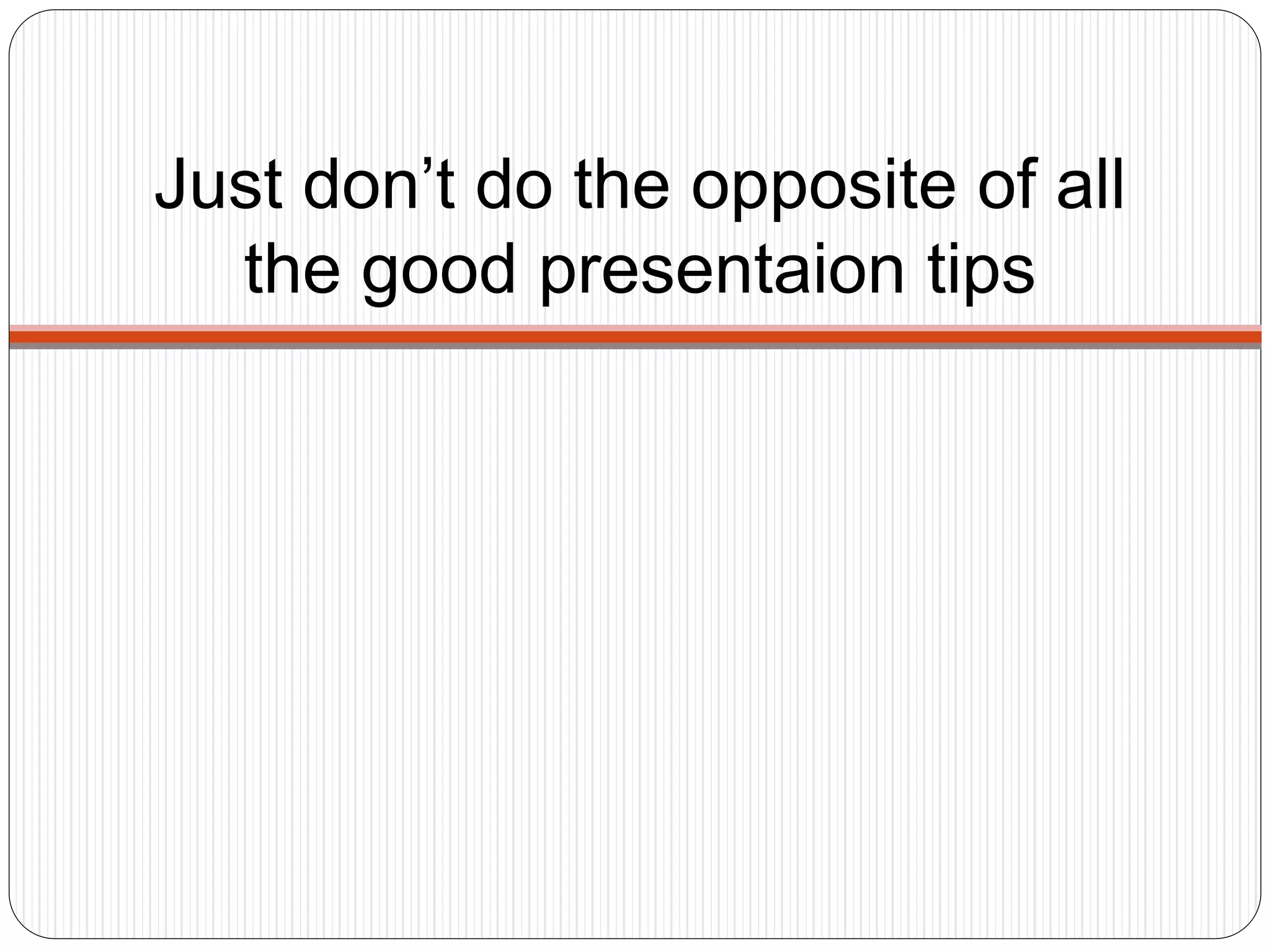 Just don’t do the opposite of all the good presentaion tips